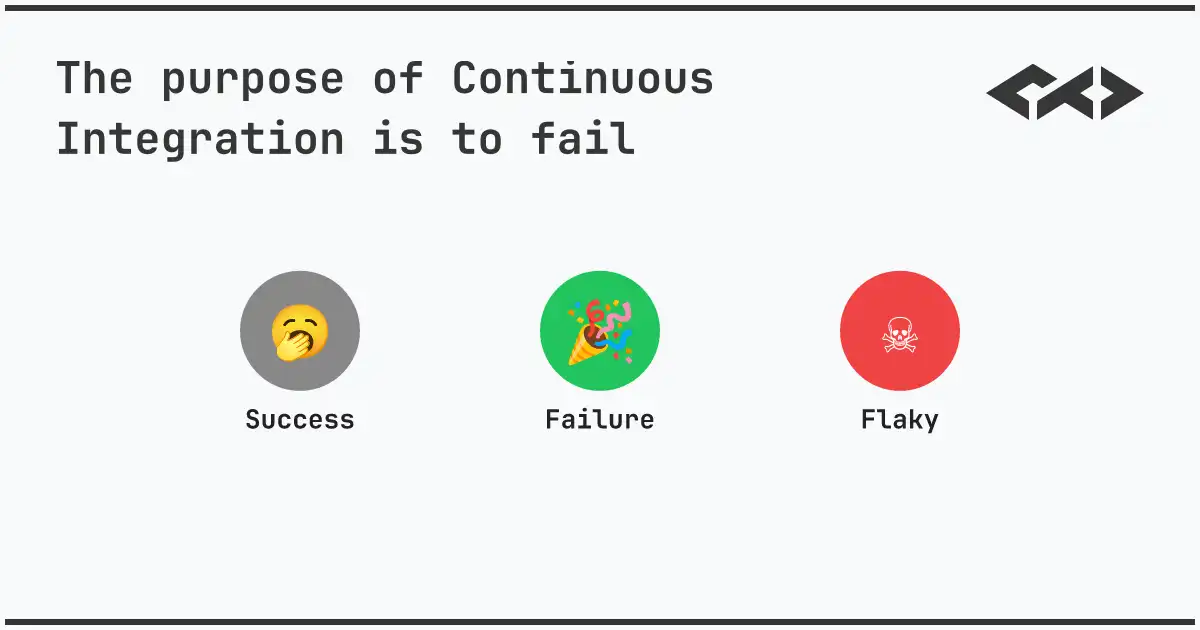 The purpose of Continuous Integration is to fail

Success

Failure

Flaky